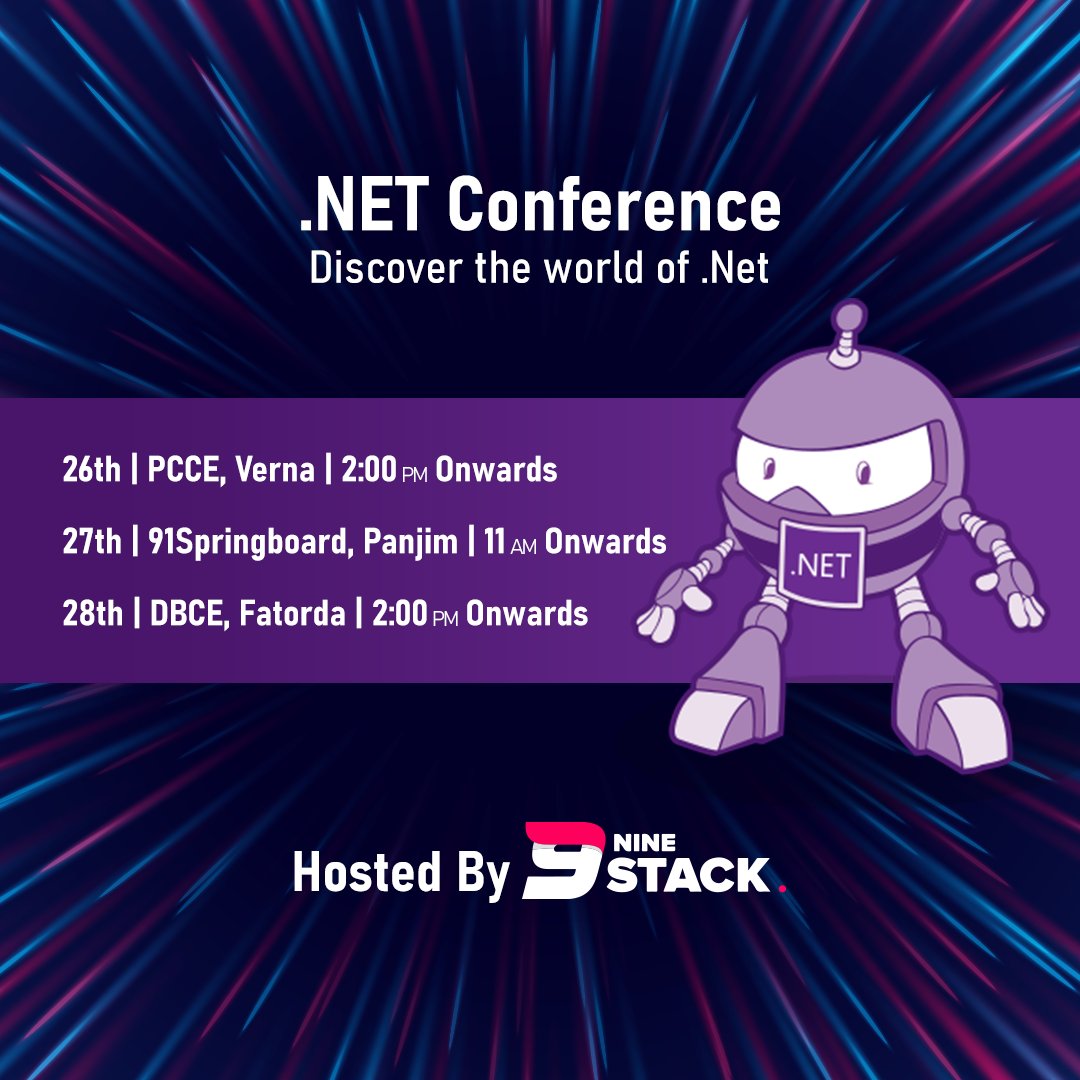 .NET Conference
Discover the world of .Net

26th | PCCE, Verna | 2:00 PM Onwards
27th | 91Springboard, Panjim | 11 AM Onwards
28th | DBCE, Fatorda | 2:00 PM Onwards

.NET

Hosted By 9 NINE STACK.